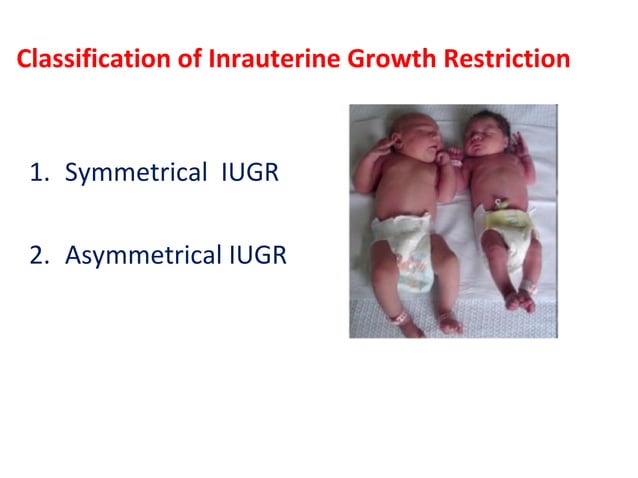 Classification of Inrauterine Growth Restriction

1. Symmetrical IUGR

2. Asymmetrical IUGR